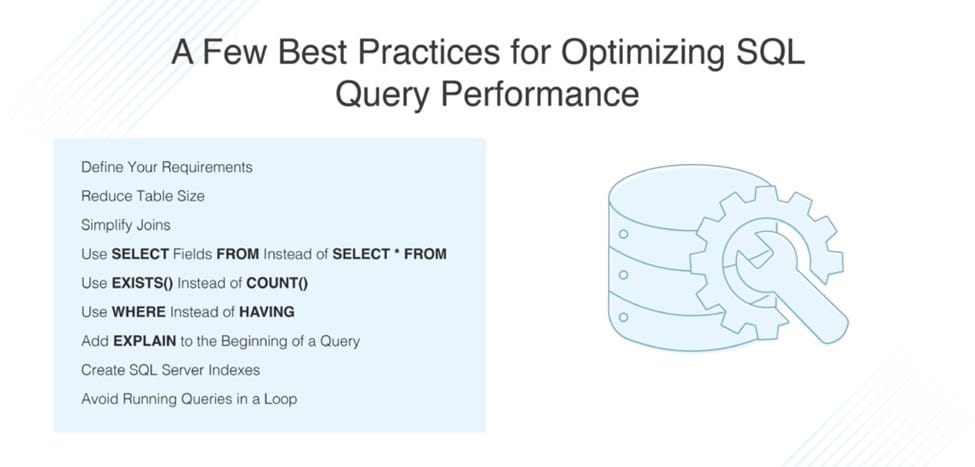 A Few Best Practices for Optimizing SQL Query Performance

Define Your Requirements

Reduce Table Size

Simplify Joins

Use SELECT Fields FROM Instead of SELECT * FROM

Use EXISTS() Instead of COUNT()

Use WHERE Instead of HAVING

Add EXPLAIN to the Beginning of a Query

Create SQL Server Indexes

Avoid Running Queries in a Loop